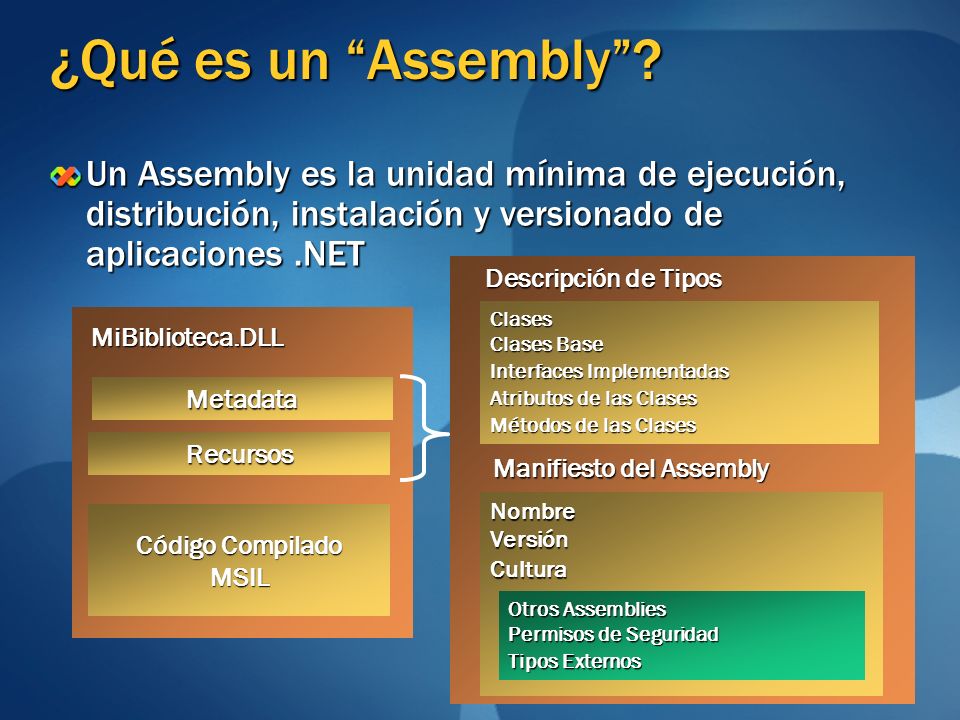 ¿Qué es un “Assembly”?

Un Assembly es la unidad mínima de ejecución, distribución, instalación y versionado de aplicaciones .NET

MiBiblioteca.DLL

Metadata

Recursos

Código Compilado MSIL

Descripción de Tipos

Clases
Clases Base
Interfaces Implementadas
Atributos de las Clases
Métodos de las Clases

Manifiesto del Assembly

Nombre
Versión
Cultura

Otros Assemblies
Permisos de Seguridad
Tipos Externos